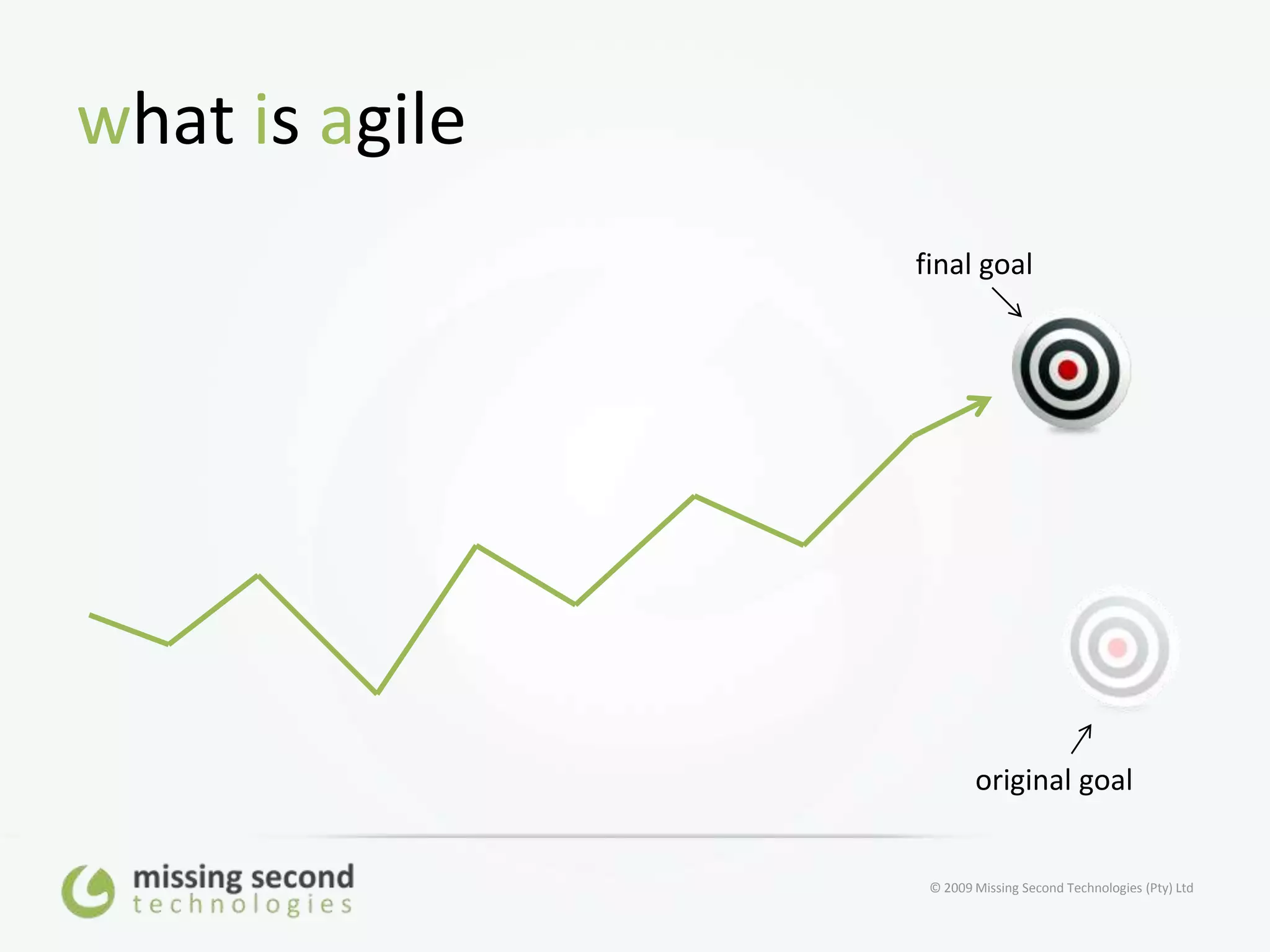 what is agile

final goal

original goal

missing second technologies

© 2009 Missing Second Technologies (Pty) Ltd